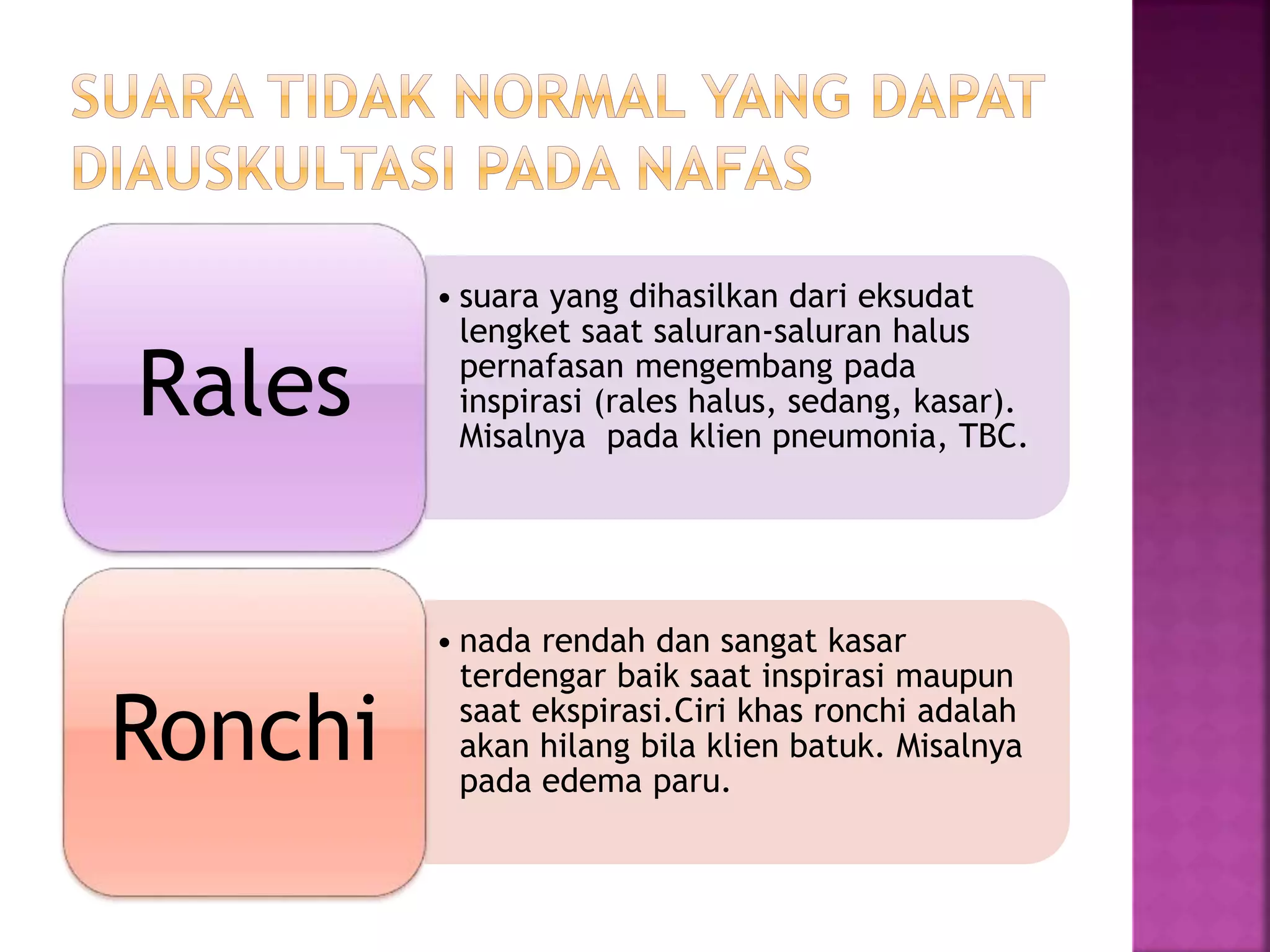 SUARA TIDAK NORMAL YANG DAPAT DIAUSKULTASI PADA NAFAS

Rales

• suara yang dihasilkan dari eksudat lengket saat saluran-saluran halus pernafasan mengembang pada inspirasi (rales halus, sedang, kasar). Misalnya  pada klien pneumonia, TBC.

Ronchi

• nada rendah dan sangat kasar terdengar baik saat inspirasi maupun saat ekspirasi.Ciri khas ronchi adalah akan hilang bila klien batuk. Misalnya pada edema paru.